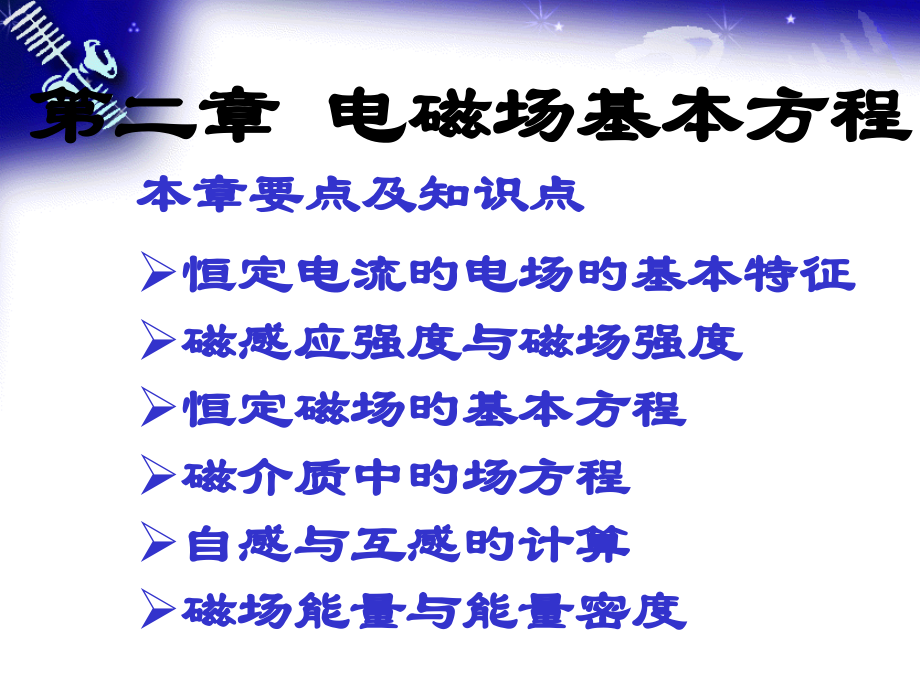 第二章 电磁场基本方程

本章要点及知识点

➢恒定电流的电场的基本特征

➢磁感应强度与磁场强度

➢恒定磁场的基本方程

➢磁介质中的场方程

➢自感与互感的计算

➢磁场能量与能量密度